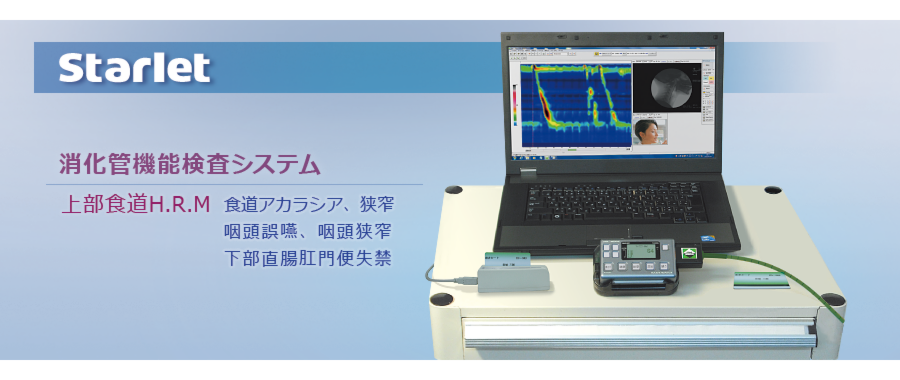 Starlet

消化管機能検査システム

上部食道H.R.M　食道アカラシア、狭窄
咽頭誤嚥、咽頭狭窄
下部直腸肛門便失禁